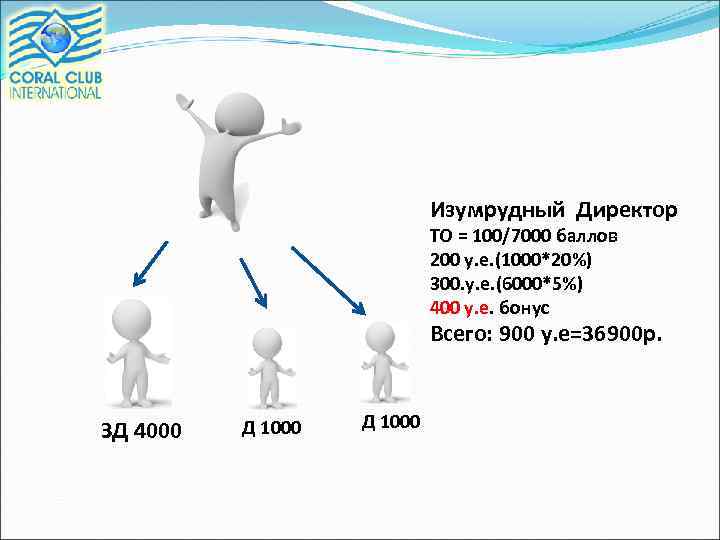 CORAL CLUB INTERNATIONAL

Изумрудный Директор
ТО = 100/7000 баллов
200 у.е.(1000*20%)
300.у.е.(6000*5%)
400 у.е. бонус
Всего: 900 у.е=36900р.

ЗД 4000

Д 1000

Д 1000